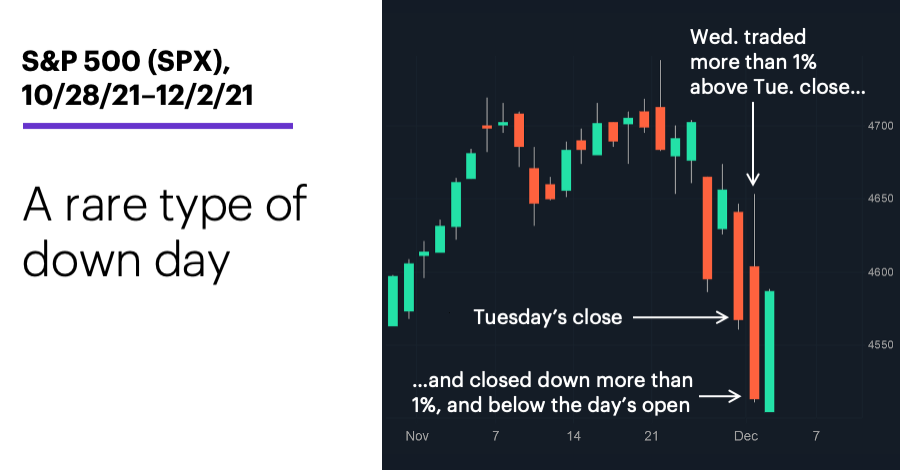 S&P 500 (SPX), 10/28/21–12/2/21

A rare type of down day

Wed. traded more than 1% above Tue. close...

Tuesday's close

...and closed down more than 1%, and below the day's open

4700
4650
4600
4550

Nov
7
14
21
Dec
7